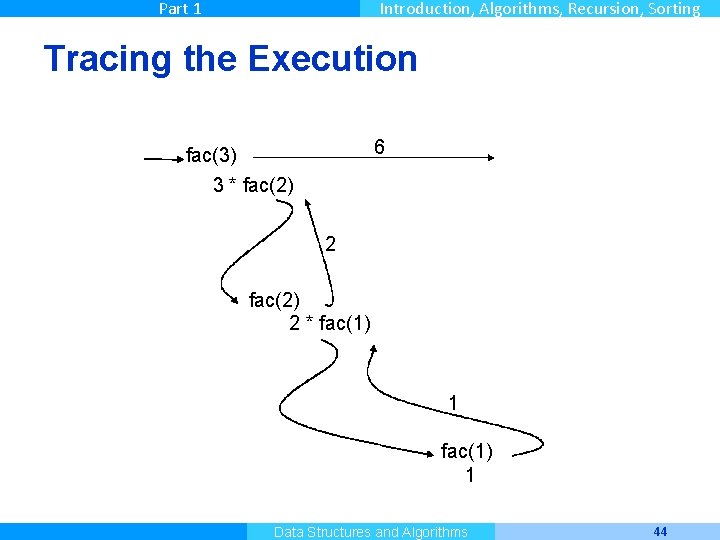 Part 1

Introduction, Algorithms, Recursion, Sorting

Tracing the Execution

fac(3)

6

3 * fac(2)

2

fac(2)

2 * fac(1)

1

fac(1)

1

Data Structures and Algorithms

44